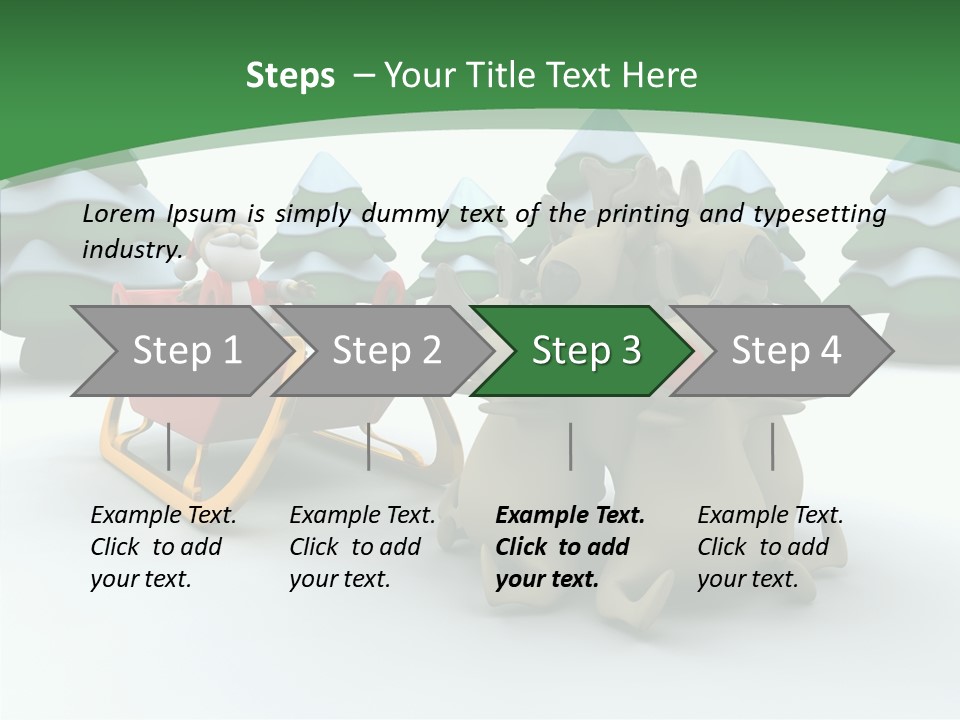 Steps – Your Title Text Here

Lorem Ipsum is simply dummy text of the printing and typesetting industry.

Step 1

Step 2

Step 3

Step 4

Example Text. Click to add your text.

Example Text. Click to add your text.

Example Text. Click to add your text.

Example Text. Click to add your text.